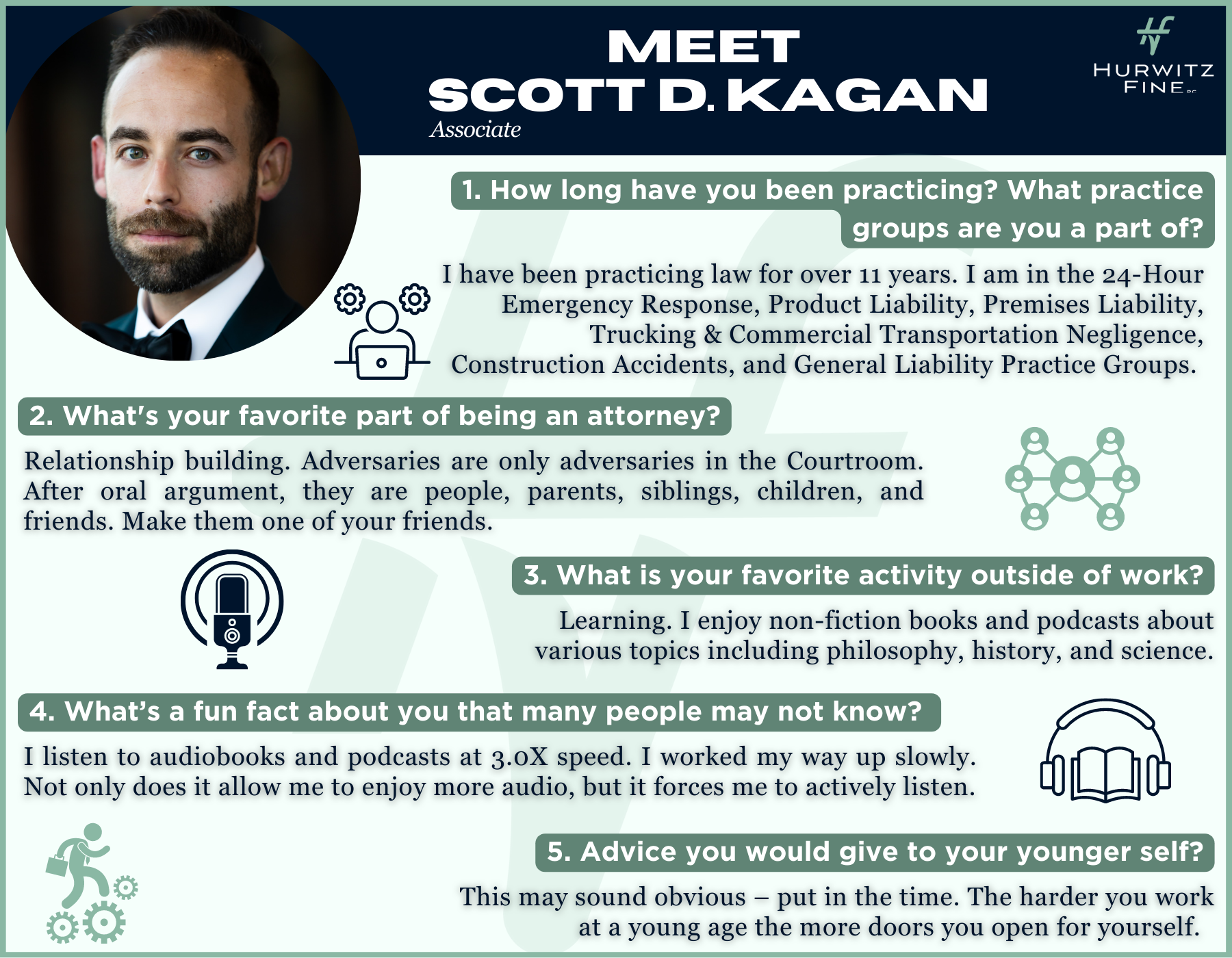 MEET
SCOTT D. KAGAN
Associate

HURWITZ
FINE P.C.

1. How long have you been practicing? What practice groups are you a part of?

I have been practicing law for over 11 years. I am in the 24-Hour Emergency Response, Product Liability, Premises Liability, Trucking & Commercial Transportation Negligence, Construction Accidents, and General Liability Practice Groups.

2. What's your favorite part of being an attorney?

Relationship building. Adversaries are only adversaries in the Courtroom. After oral argument, they are people, parents, siblings, children, and friends. Make them one of your friends.

3. What is your favorite activity outside of work?

Learning. I enjoy non-fiction books and podcasts about various topics including philosophy, history, and science.

4. What's a fun fact about you that many people may not know?

I listen to audiobooks and podcasts at 3.0X speed. I worked my way up slowly. Not only does it allow me to enjoy more audio, but it forces me to actively listen.

5. Advice you would give to your younger self?

This may sound obvious – put in the time. The harder you work at a young age the more doors you open for yourself.